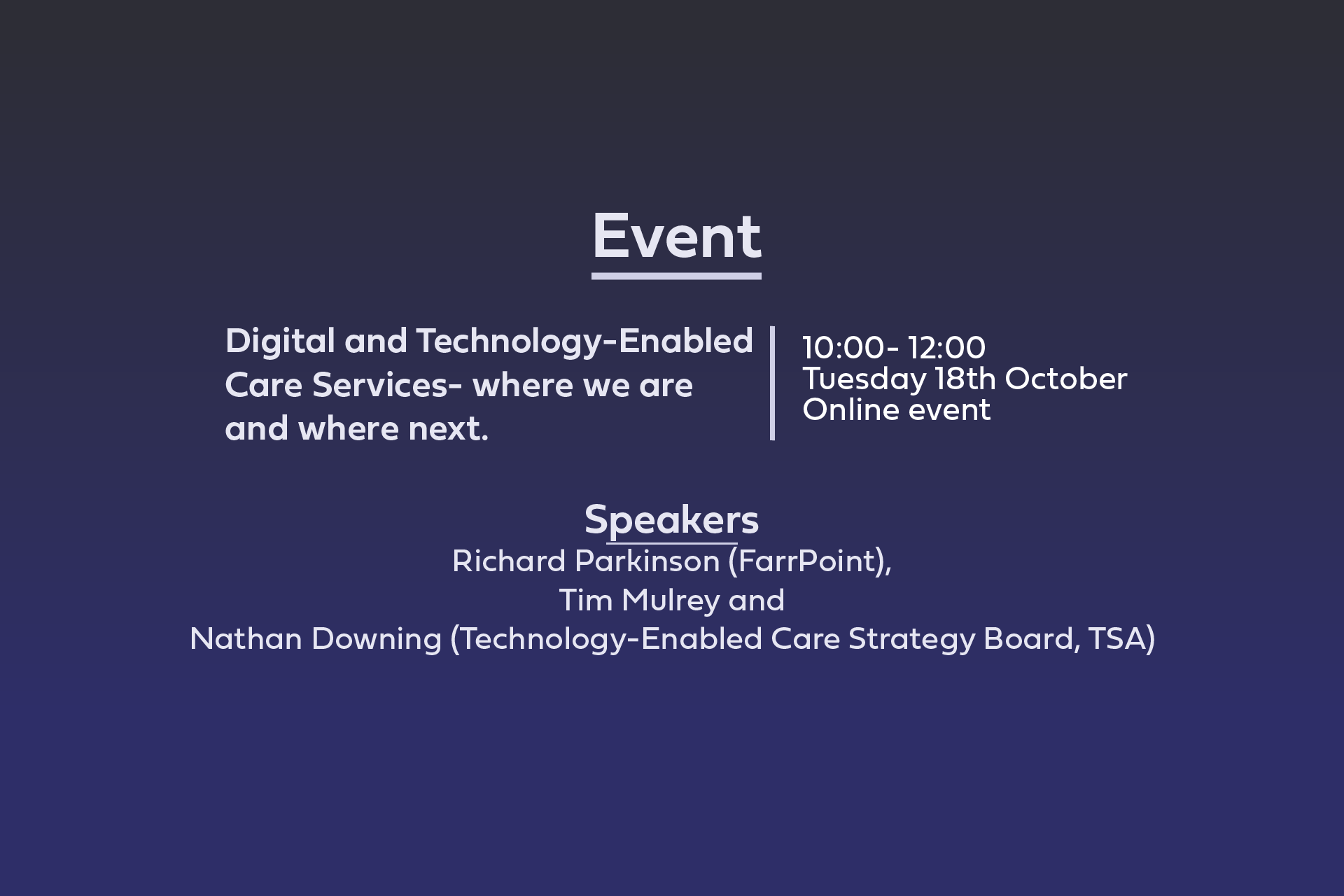 Event

Digital and Technology-Enabled Care Services- where we are and where next.

10:00- 12:00
Tuesday 18th October
Online event

Speakers
Richard Parkinson (FarrPoint),
Tim Mulrey and
Nathan Downing (Technology-Enabled Care Strategy Board, TSA)